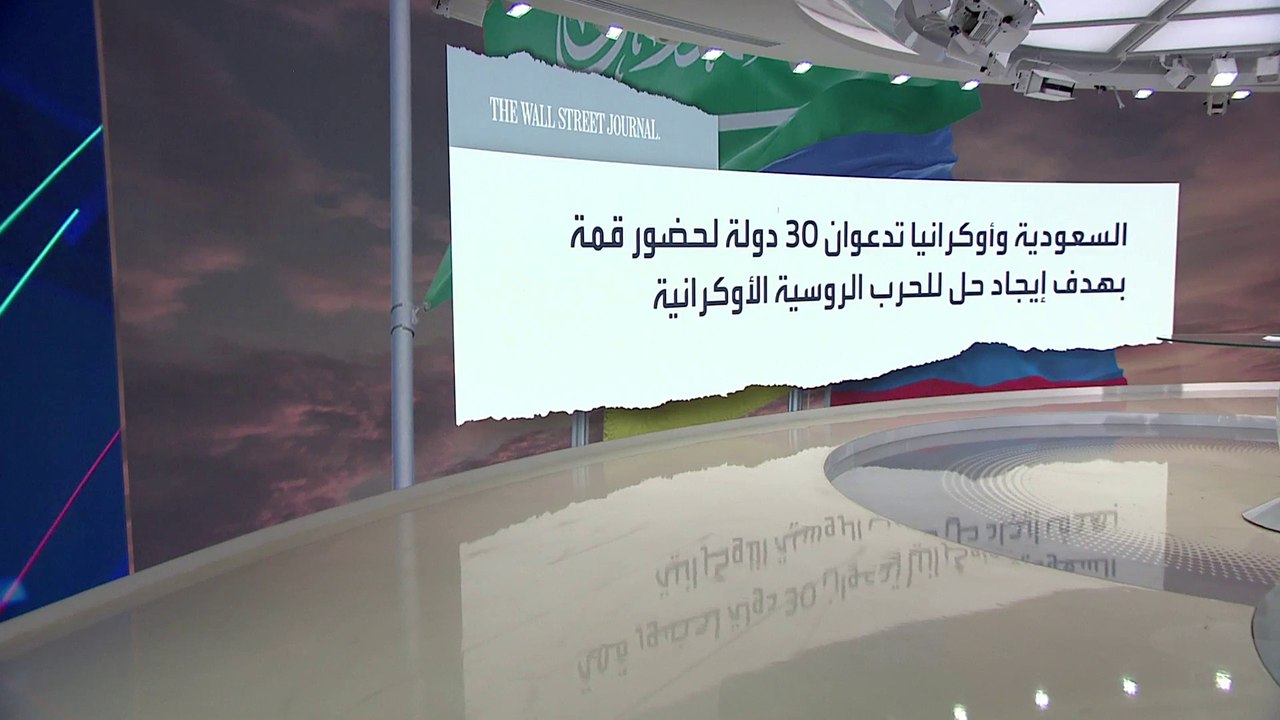 THE WALL STREET JOURNAL.

السعودية وأوكرانيا تدعوان 30 دولة لحضور قمة بهدف إيجاد حل للحرب الروسية الأوكرانية